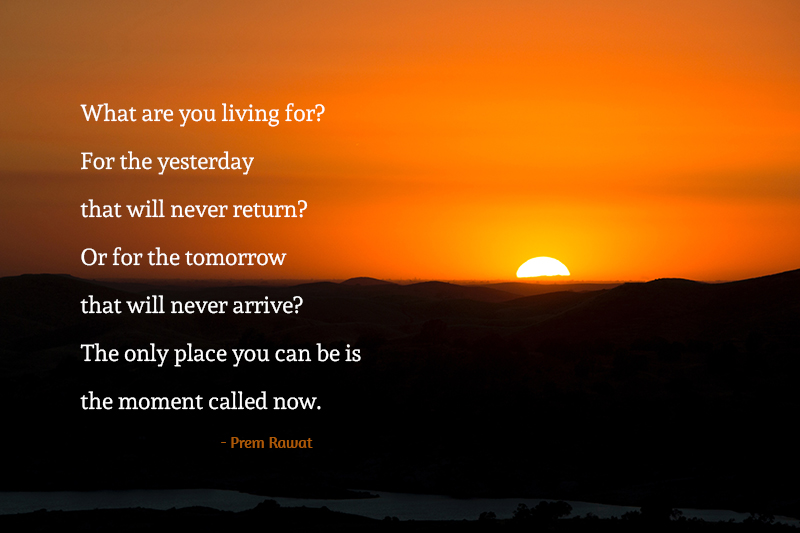 What are you living for?
For the yesterday
that will never return?
Or for the tomorrow
that will never arrive?
The only place you can be is
the moment called now.

- Prem Rawat